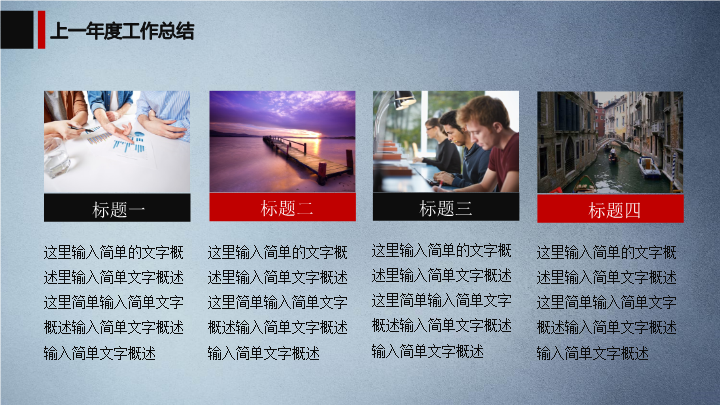 上一年度工作总结

标题一

这里输入简单的文字概述里输入简单文字概述这里简单输入简单文字概述输入简单文字概述输入简单文字概述

标题二

这里输入简单的文字概述里输入简单文字概述这里简单输入简单文字概述输入简单文字概述输入简单文字概述

标题三

这里输入简单的文字概述里输入简单文字概述这里简单输入简单文字概述输入简单文字概述输入简单文字概述

标题四

这里输入简单的文字概述里输入简单文字概述这里简单输入简单文字概述输入简单文字概述输入简单文字概述